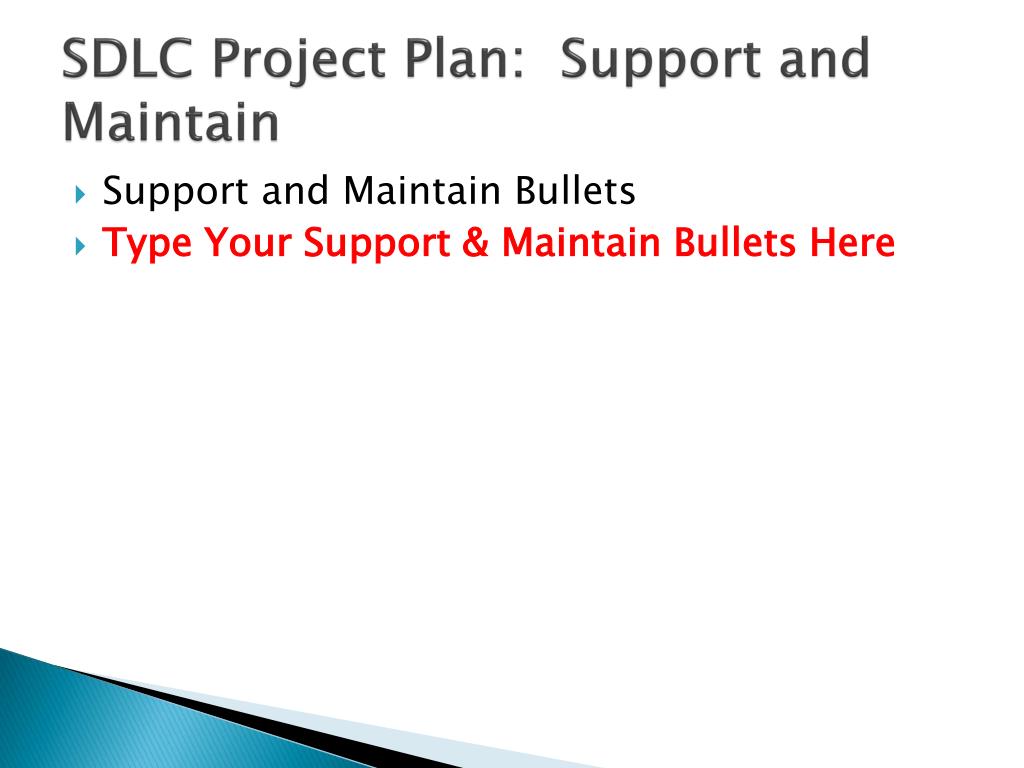 SDLC Project Plan:  Support and Maintain

Support and Maintain Bullets
Type Your Support & Maintain Bullets Here